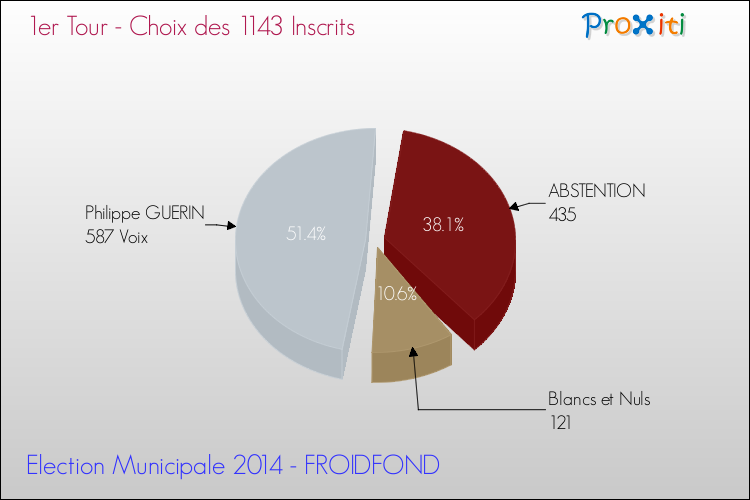 1er Tour - Choix des 1143 Inscrits

Proxiti

Philippe GUERIN
587 Voix

51.4%

38.1%

ABSTENTION
435

10.6%

Blancs et Nuls
121

Election Municipale 2014 - FROIDFOND